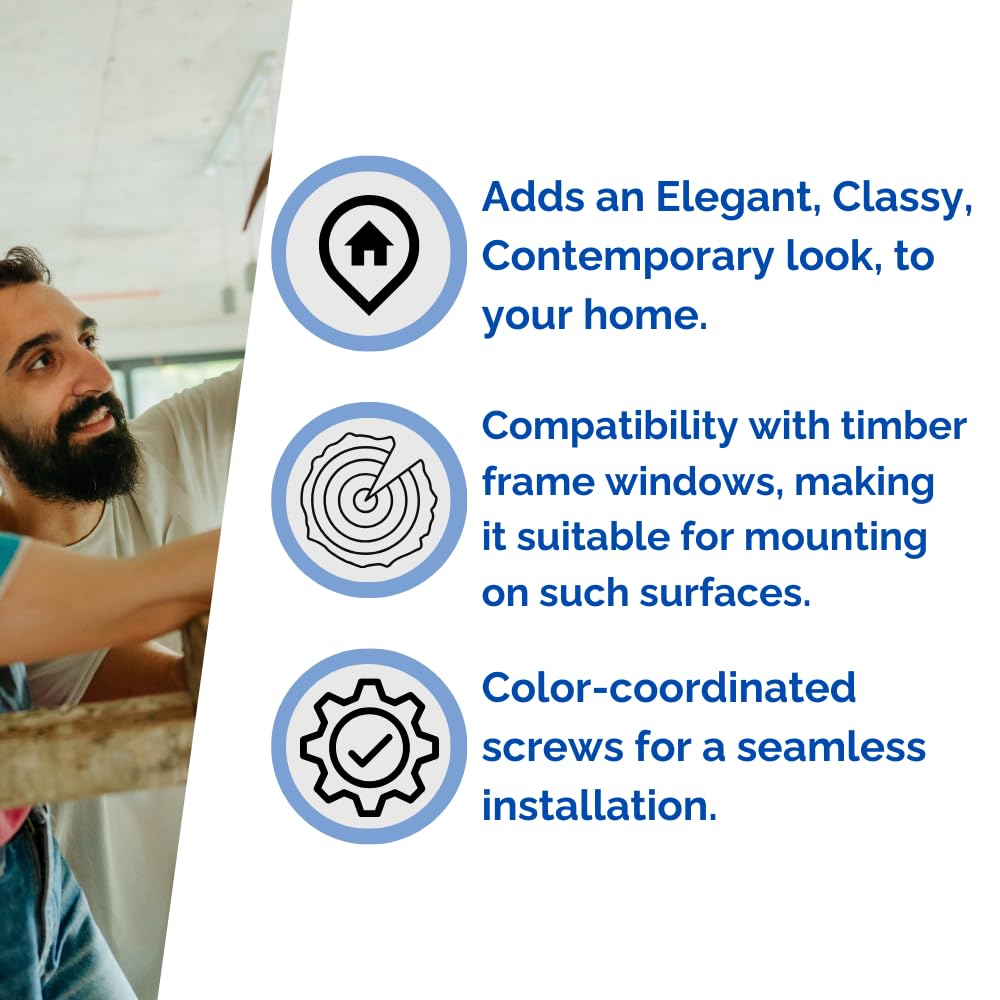 Adds an Elegant, Classy, Contemporary look, to your home.

Compatibility with timber frame windows, making it suitable for mounting on such surfaces.

Color-coordinated screws for a seamless installation.